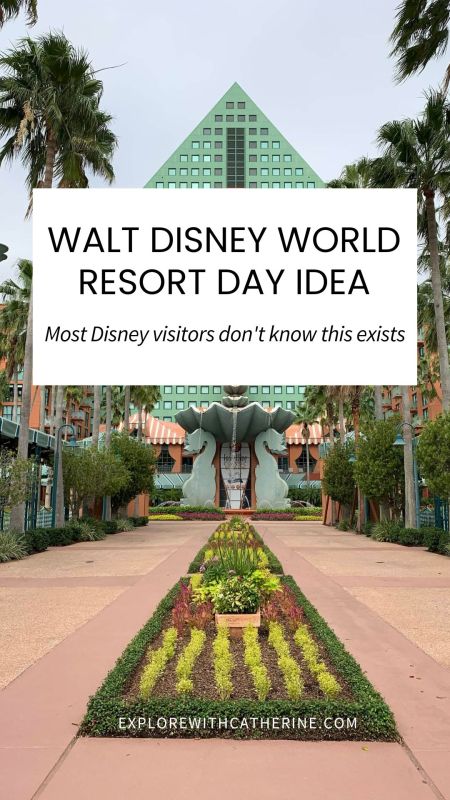 WALT DISNEY WORLD RESORT DAY IDEA

Most Disney visitors don't know this exists

EXPLOREWITHCATHERINE.COM